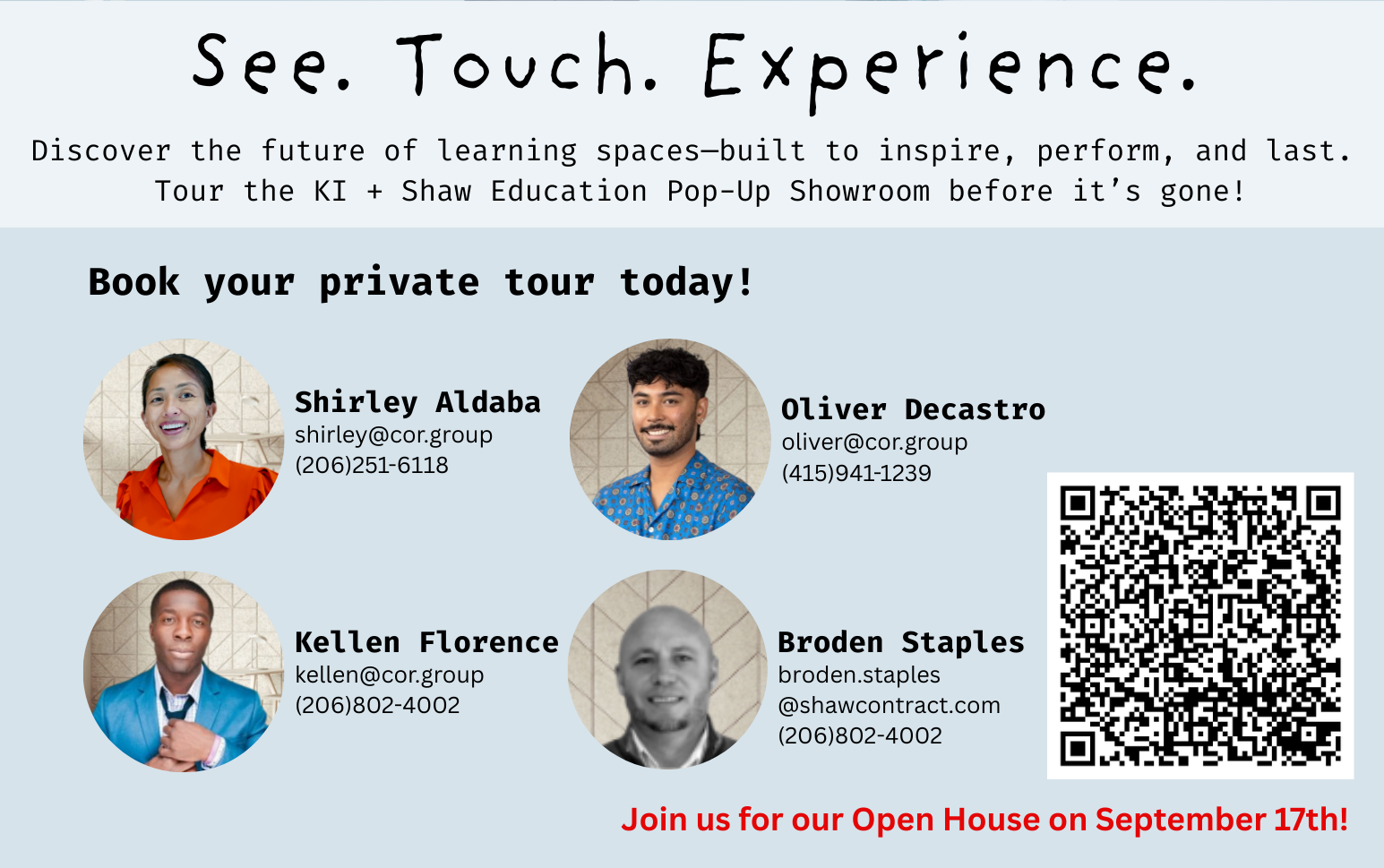 See. Touch. Experience.

Discover the future of learning spaces—built to inspire, perform, and last. Tour the KI + Shaw Education Pop-Up Showroom before it's gone!

Book your private tour today!

Shirley Aldaba
shirley@cor.group
(206)251-6118

Oliver Decastro
oliver@cor.group
(415)941-1239

Kellen Florence
kellen@cor.group
(206)802-4002

Broden Staples
broden.staples
@shawcontract.com
(206)802-4002

Join us for our Open House on September 17th!